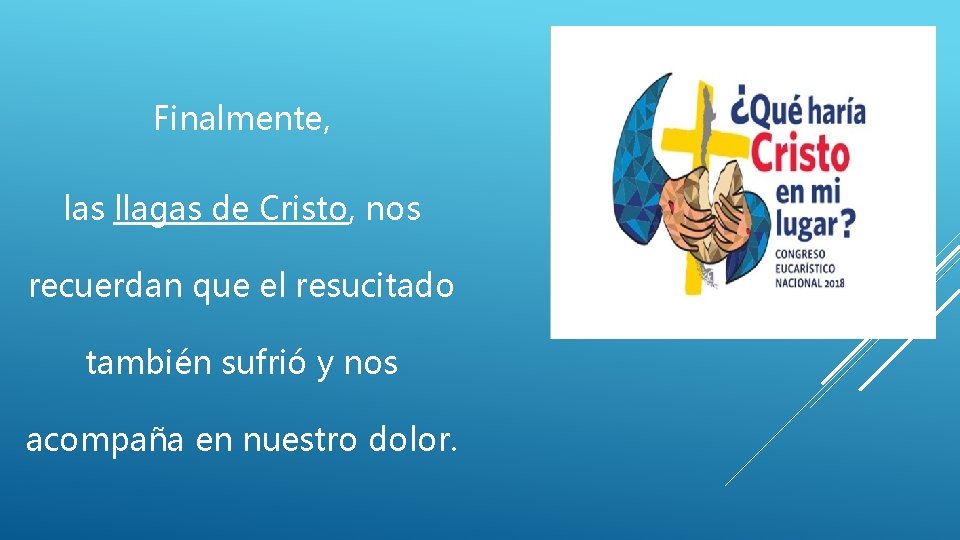 Finalmente,

las llagas de Cristo, nos recuerdan que el resucitado también sufrió y nos acompaña en nuestro dolor.

¿Qué haría Cristo en mi lugar?

CONGRESO EUCARÍSTICO NACIONAL 2018